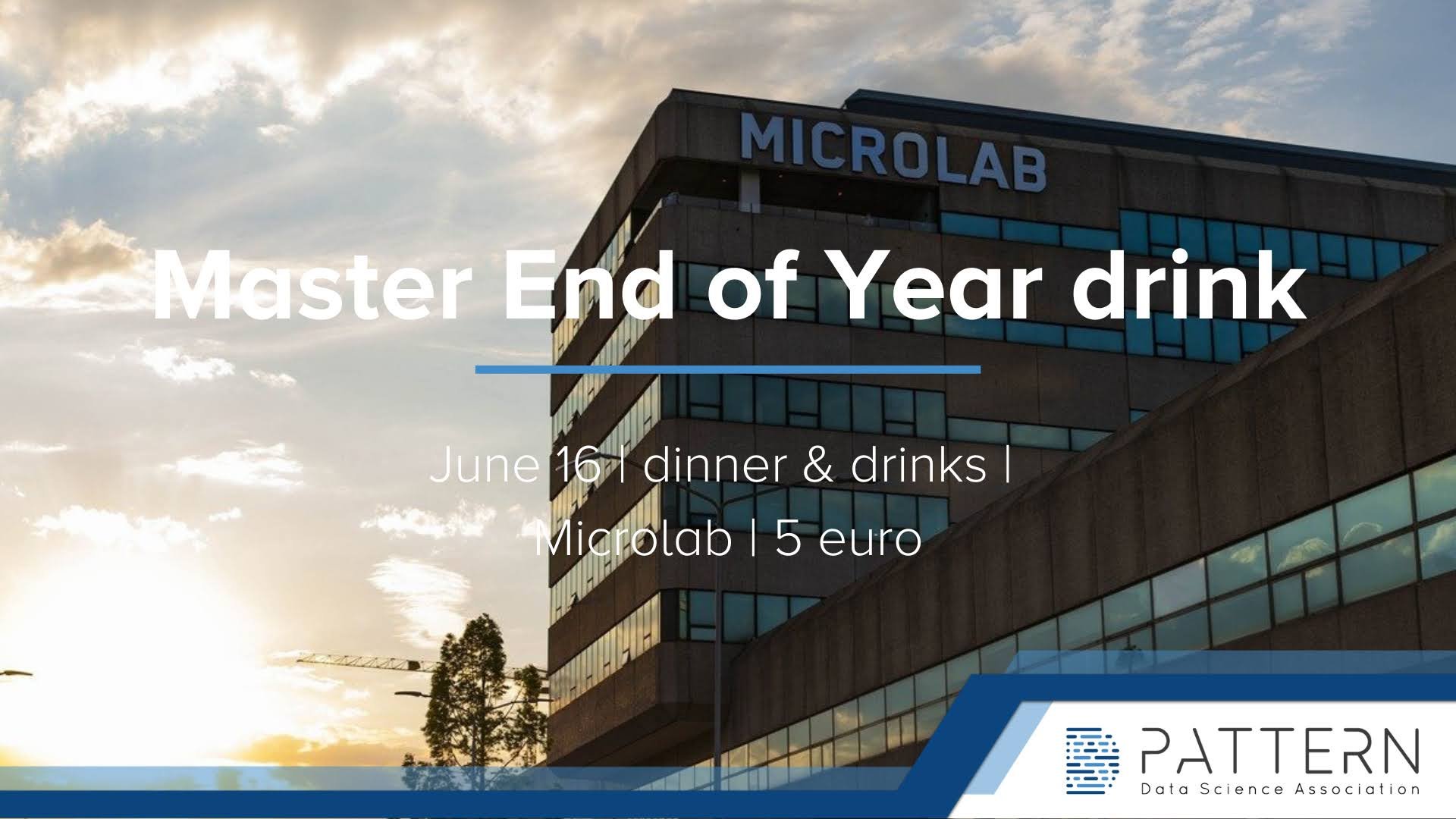 MICROLAB

Master End of Year drink

June 16 | dinner & drinks | Microlab | 5 euro

PATTERN
Data Science Association